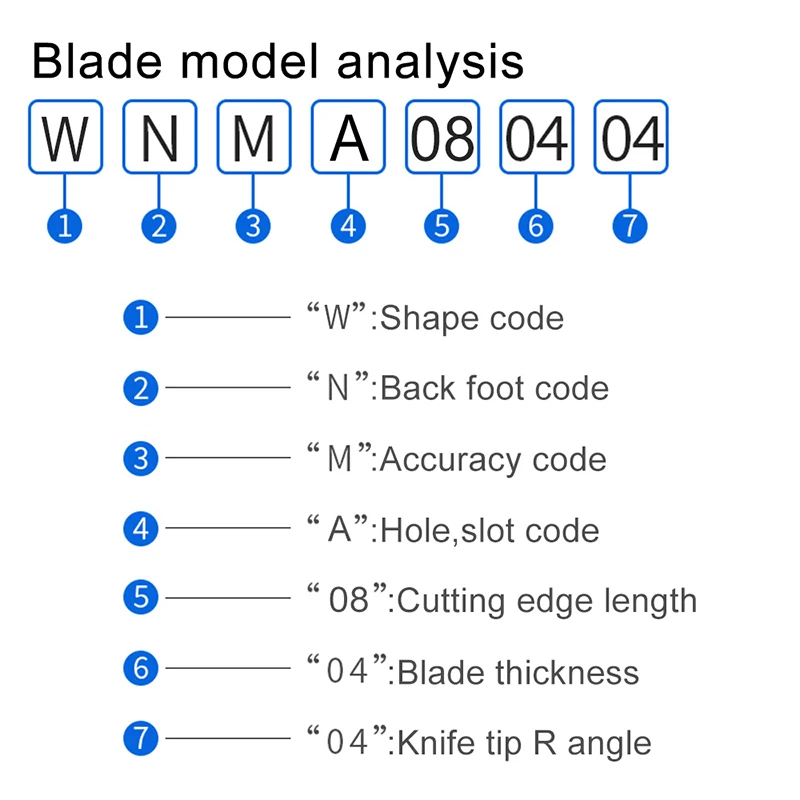 Blade model analysis

W N M A 08 04 04

1 2 3 4 5 6 7

1 “W”:Shape code

2 “N”:Back foot code

3 “M”:Accuracy code

4 “A”:Hole,slot code

5 “08”:Cutting edge length

6 “04”:Blade thickness

7 “04”:Knife tip R angle